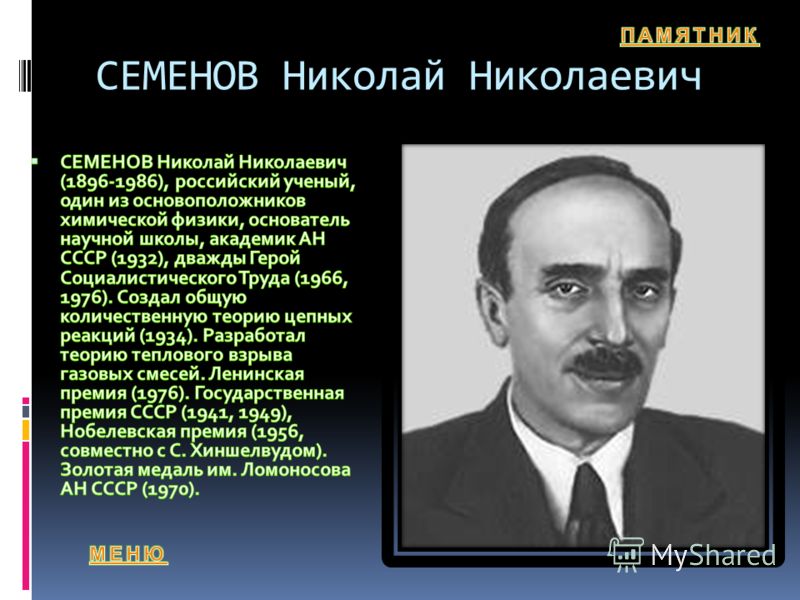 ПАМЯТНИК

СЕМЕНОВ Николай Николаевич

СЕМЕНОВ Николай Николаевич (1896-1986), российский ученый, один из основоположников химической физики, основатель научной школы, академик АН СССР (1932), дважды Герой Социалистического Труда (1966, 1976). Создал общую количественную теорию цепных реакций (1934). Разработал теорию теплового взрыва газовых смесей. Ленинская премия (1976). Государственная премия СССР (1941, 1949), Нобелевская премия (1956, совместно с С. Хиншелвудом). Золотая медаль им. Ломоносова АН СССР (1970).

МЕНЮ

MyShared